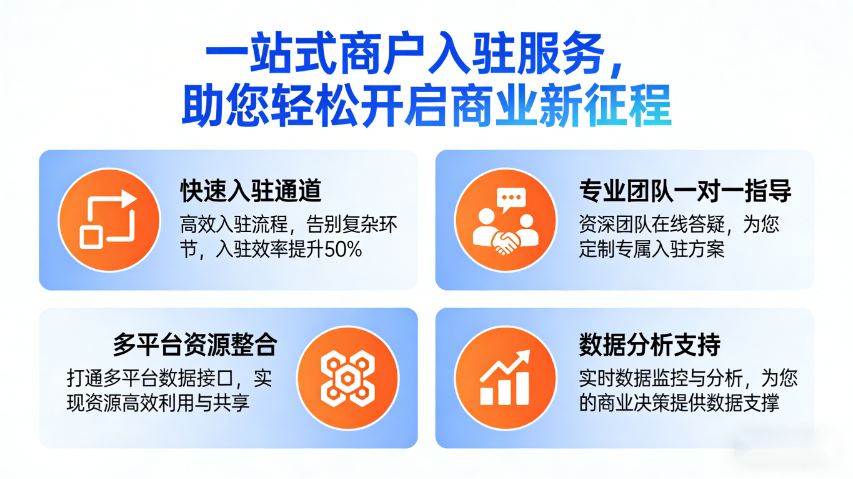 一站式商户入驻服务，
助您轻松开启商业新征程

快速入驻通道
高效入驻流程，告别复杂环节，入驻效率提升50%

专业团队一对一指导
资深团队在线答疑，为您定制专属入驻方案

多平台资源整合
打通多平台数据接口，实现资源高效利用与共享

数据分析支持
实时数据监控与分析，为您的商业决策提供数据支撑